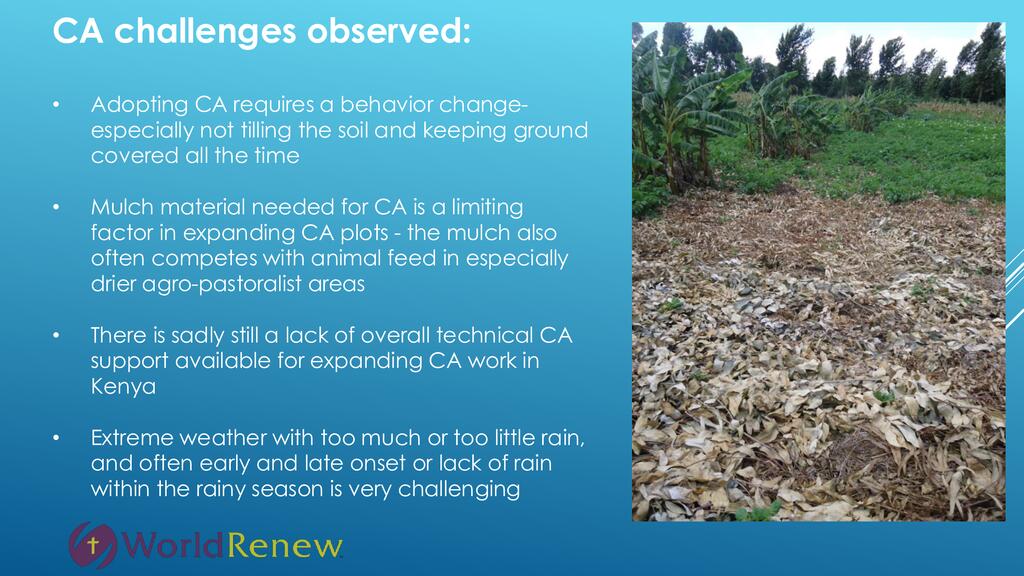 CA challenges observed:

• Adopting CA requires a behavior change- especially not tilling the soil and keeping ground covered all the time

• Mulch material needed for CA is a limiting factor in expanding CA plots - the mulch also often competes with animal feed in especially drier agro-pastoralist areas

• There is sadly still a lack of overall technical CA support available for expanding CA work in Kenya

• Extreme weather with too much or too little rain, and often early and late onset or lack of rain within the rainy season is very challenging

WorldRenew